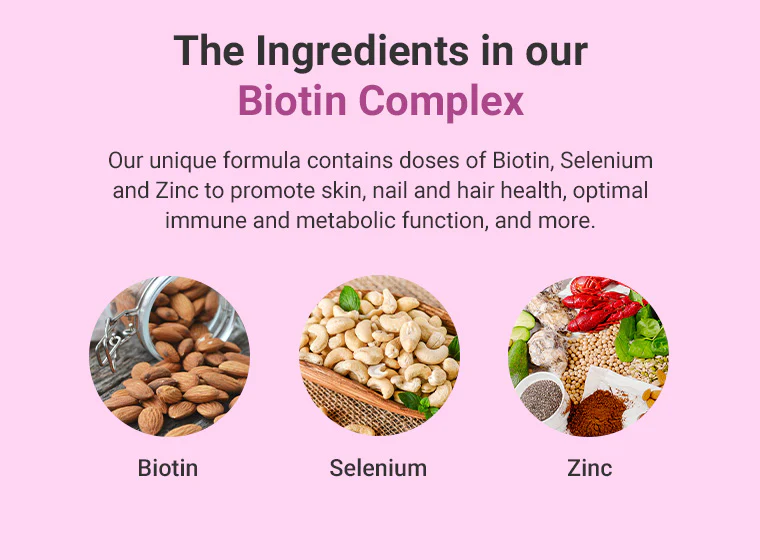 The Ingredients in our
Biotin Complex

Our unique formula contains doses of Biotin, Selenium and Zinc to promote skin, nail and hair health, optimal immune and metabolic function, and more.

Biotin

Selenium

Zinc